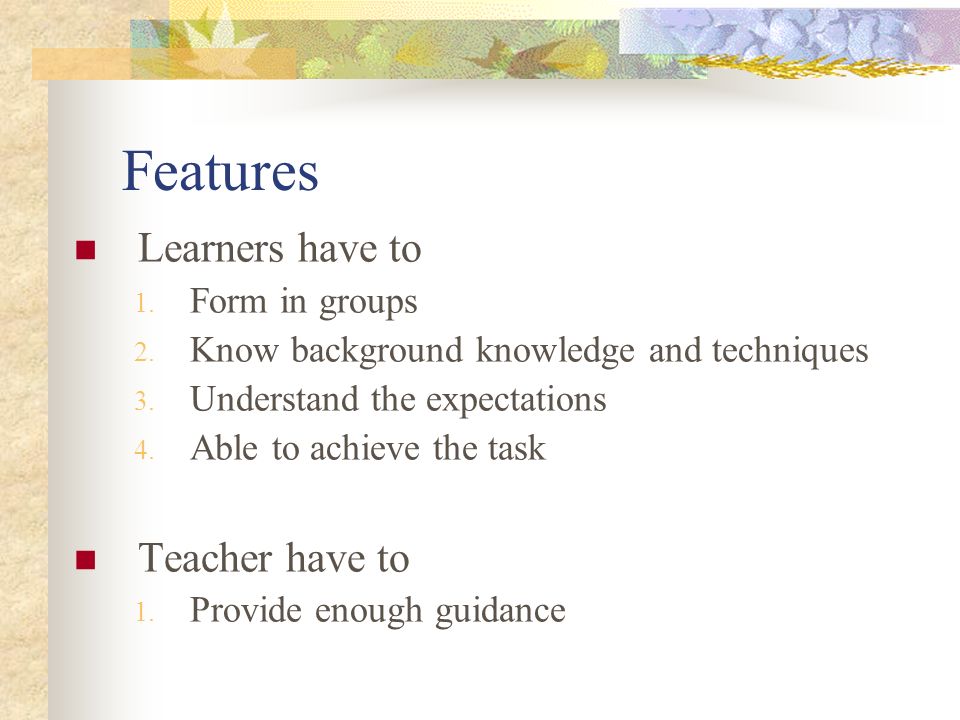 Features

Learners have to

1. Form in groups
2. Know background knowledge and techniques
3. Understand the expectations
4. Able to achieve the task

Teacher have to

1. Provide enough guidance